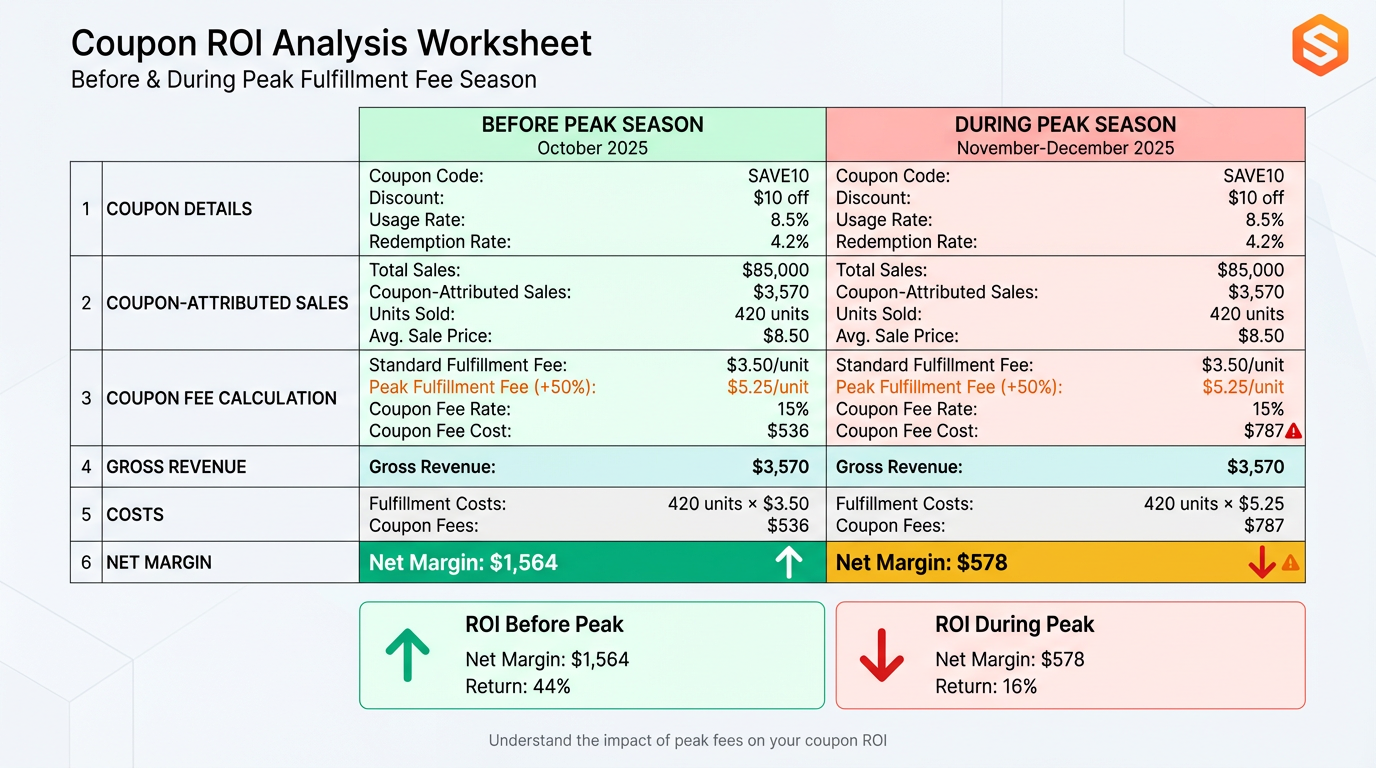 Coupon ROI Analysis Worksheet
Before & During Peak Fulfillment Fee Season

| | | BEFORE PEAK SEASON October 2025 | DURING PEAK SEASON November-December 2025 |
|---|---|---|---|
| 1 | COUPON DETAILS | Coupon Code: SAVE10 Discount: $10 off Usage Rate: 8.5% Redemption Rate: 4.2% | Coupon Code: SAVE10 Discount: $10 off Usage Rate: 8.5% Redemption Rate: 4.2% |
| 2 | COUPON-ATTRIBUTED SALES | Total Sales: $85,000 Coupon-Attributed Sales: $3,570 Units Sold: 420 units Avg. Sale Price: $8.50 | Total Sales: $85,000 Coupon-Attributed Sales: $3,570 Units Sold: 420 units Avg. Sale Price: $8.50 |
| 3 | COUPON FEE CALCULATION | Standard Fulfillment Fee: $3.50/unit Peak Fulfillment Fee (+50%): $5.25/unit Coupon Fee Rate: 15% Coupon Fee Cost: $536 | Standard Fulfillment Fee: $3.50/unit Peak Fulfillment Fee (+50%): $5.25/unit Coupon Fee Rate: 15% Coupon Fee Cost: $787 |
| 4 | GROSS REVENUE | Gross Revenue: $3,570 | Gross Revenue: $3,570 |
| 5 | COSTS | Fulfillment Costs: 420 units × $3.50 Coupon Fees: $536 | Fulfillment Costs: 420 units × $5.25 Coupon Fees: $787 |
| 6 | NET MARGIN | Net Margin: $1,564 | Net Margin: $578 |

ROI Before Peak
Net Margin: $1,564
Return: 44%

ROI During Peak
Net Margin: $578
Return: 16%

Understand the impact of peak fees on your coupon ROI